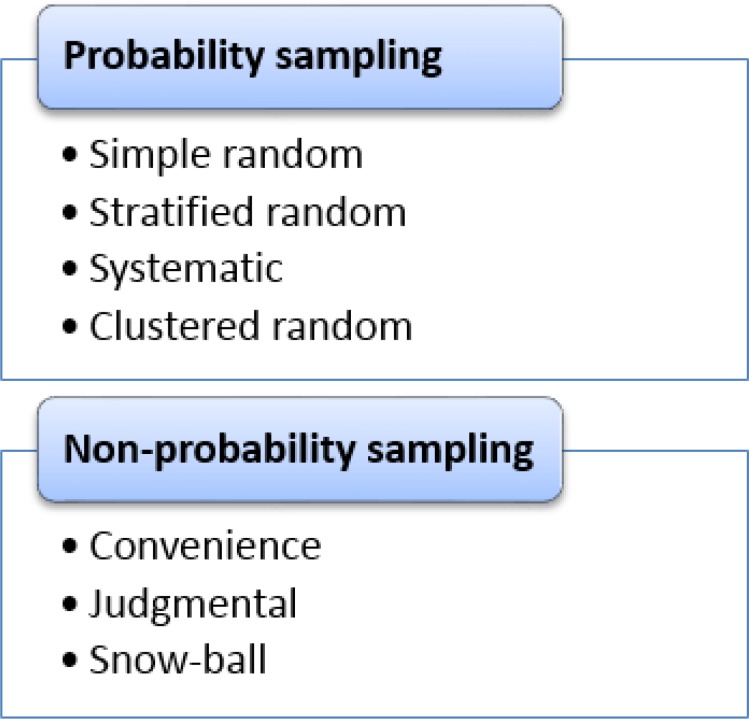 Probability sampling

• Simple random
• Stratified random
• Systematic
• Clustered random

Non-probability sampling

• Convenience
• Judgmental
• Snow-ball